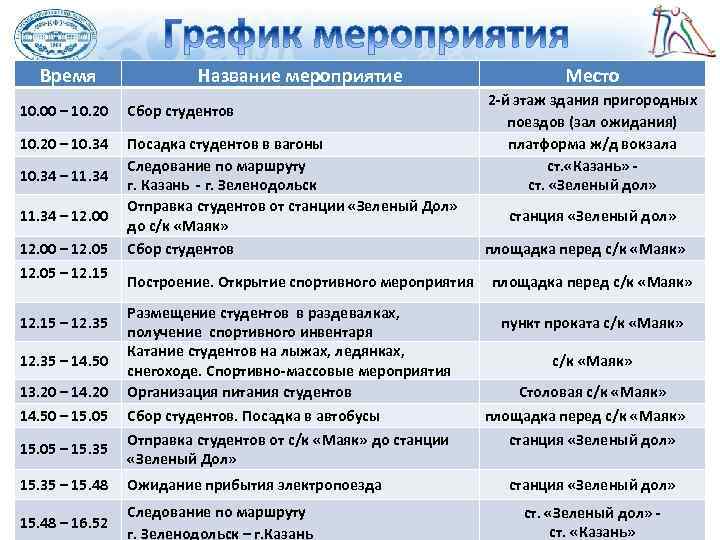 График мероприятия

| Время | Название мероприятие | Место |
|---|---|---|
| 10.00 – 10.20 | Сбор студентов | 2-й этаж здания пригородных поездов (зал ожидания) |
| 10.20 – 10.34 | Посадка студентов в вагоны | платформа ж/д вокзала |
| 10.34 – 11.34 | Следование по маршруту г. Казань - г. Зеленодольск | ст.«Казань» - ст. «Зеленый дол» |
| 11.34 – 12.00 | Отправка студентов от станции «Зеленый Дол» до с/к «Маяк» | станция «Зеленый дол» |
| 12.00 – 12.05 | Сбор студентов | площадка перед с/к «Маяк» |
| 12.05 – 12.15 | Построение. Открытие спортивного мероприятия | площадка перед с/к «Маяк» |
| 12.15 – 12.35 | Размещение студентов в раздевалках, получение спортивного инвентаря | пункт проката с/к «Маяк» |
| 12.35 – 14.50 | Катание студентов на лыжах, ледянках, снегоходе. Спортивно-массовые мероприятия | с/к «Маяк» |
| 13.20 – 14.20 | Организация питания студентов | Столовая с/к «Маяк» |
| 14.50 – 15.05 | Сбор студентов. Посадка в автобусы | площадка перед с/к «Маяк» |
| 15.05 – 15.35 | Отправка студентов от с/к «Маяк» до станции «Зеленый Дол» | станция «Зеленый дол» |
| 15.35 – 15.48 | Ожидание прибытия электропоезда | станция «Зеленый дол» |
| 15.48 – 16.52 | Следование по маршруту г. Зеленодольск – г.Казань | ст. «Зеленый дол» - ст. «Казань» |